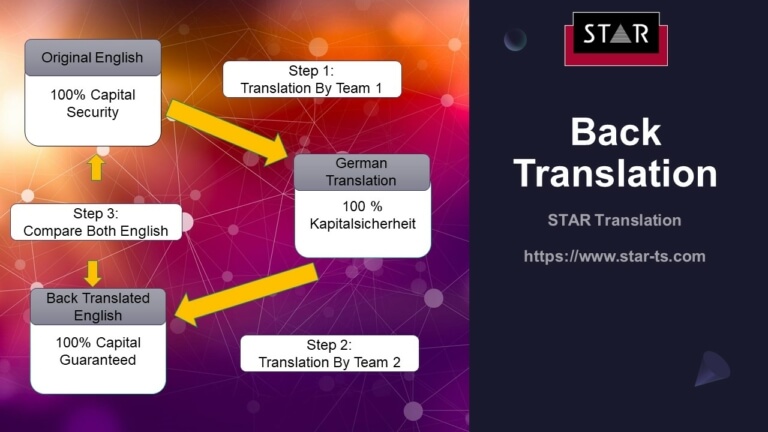 Original English

100% Capital Security

Step 1: Translation By Team 1

German Translation

100 % Kapitalsicherheit

Step 3: Compare Both English

Back Translated English

100% Capital Guaranteed

Step 2: Translation By Team 2

STAR

Back Translation

STAR Translation

https://www.star-ts.com